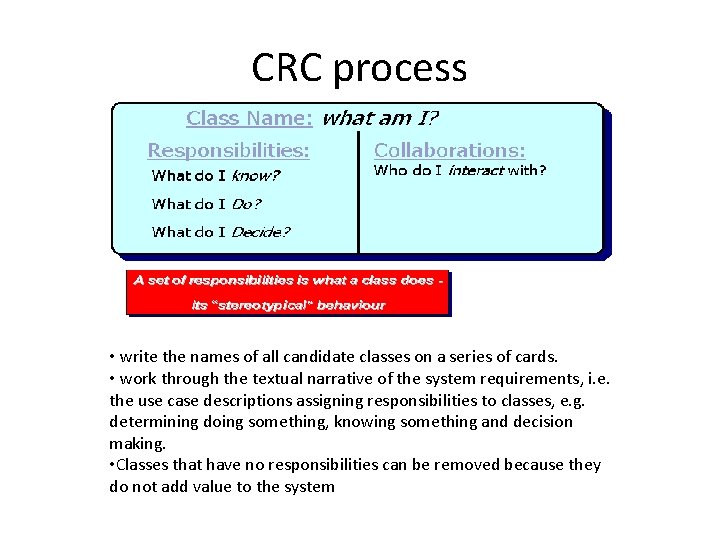 CRC process

Class Name: what am I?

Responsibilities:
What do I know?
What do I Do?
What do I Decide?

Collaborations:
Who do I interact with?

A set of responsibilities is what a class does - its "stereotypical" behaviour

• write the names of all candidate classes on a series of cards.
• work through the textual narrative of the system requirements, i.e. the use case descriptions assigning responsibilities to classes, e.g. determining doing something, knowing something and decision making.
•Classes that have no responsibilities can be removed because they do not add value to the system